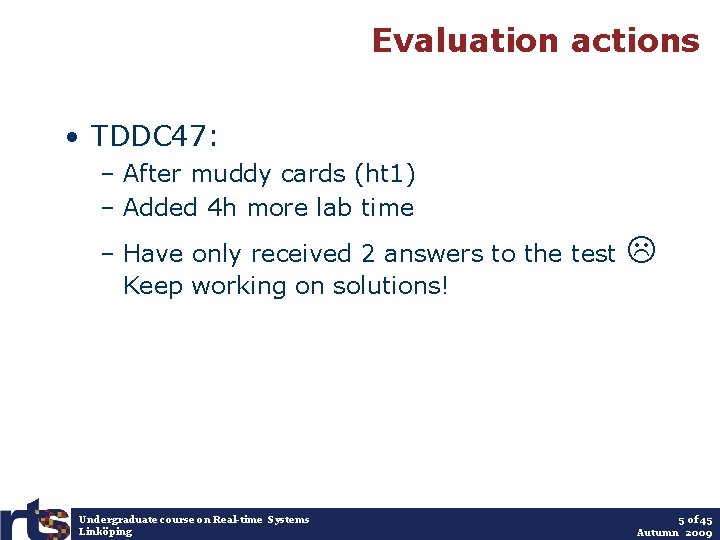 Evaluation actions

• TDDC47:
– After muddy cards (ht1)
– Added 4h more lab time
– Have only received 2 answers to the test ☹ Keep working on solutions!

rts

Undergraduate course on Real-time Systems
Linköping

5 of 45
Autumn 2009